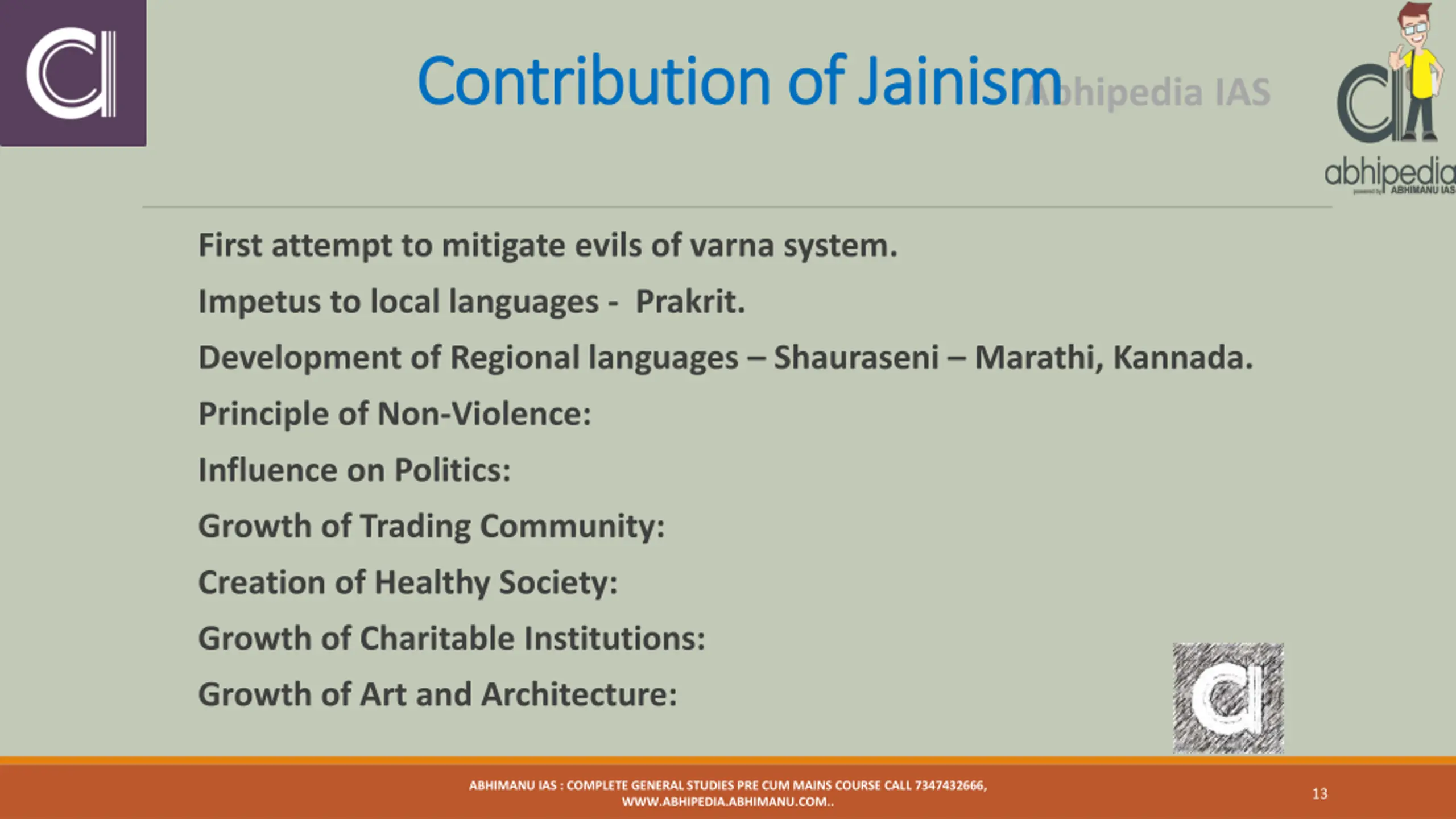 Contribution of Jainism

Abhipedia IAS

abhipedia
powered by ABHIMANU IAS

First attempt to mitigate evils of varna system.

Impetus to local languages - Prakrit.

Development of Regional languages – Shauraseni – Marathi, Kannada.

Principle of Non-Violence:

Influence on Politics:

Growth of Trading Community:

Creation of Healthy Society:

Growth of Charitable Institutions:

Growth of Art and Architecture:

ABHIMANU IAS : COMPLETE GENERAL STUDIES PRE CUM MAINS COURSE CALL 7347432666, WWW.ABHIPEDIA.ABHIMANU.COM..

13